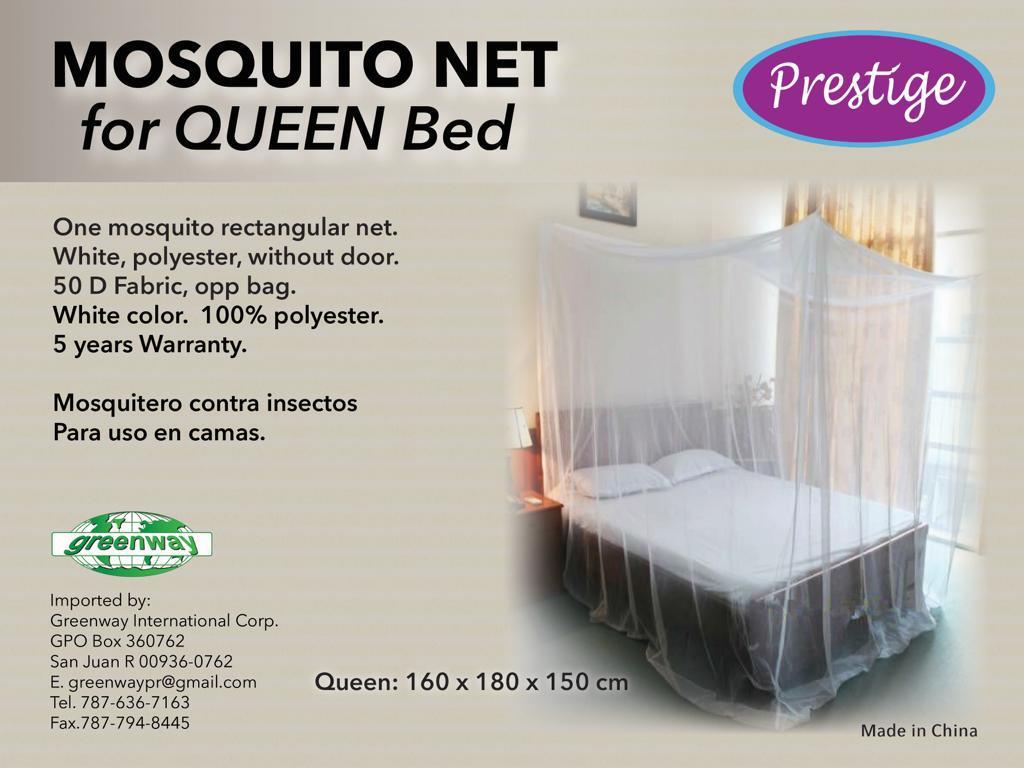 MOSQUITO NET
for QUEEN Bed

Prestige

One mosquito rectangular net.
White, polyester, without door.
50 D Fabric, opp bag.
White color. 100% polyester.
5 years Warranty.

Mosquitero contra insectos
Para uso en camas.

greenway

Imported by:
Greenway International Corp.
GPO Box 360762
San Juan R 00936-0762
E. greenwaypr@gmail.com
Tel. 787-636-7163
Fax.787-794-8445

Queen: 160 x 180 x 150 cm

Made in China